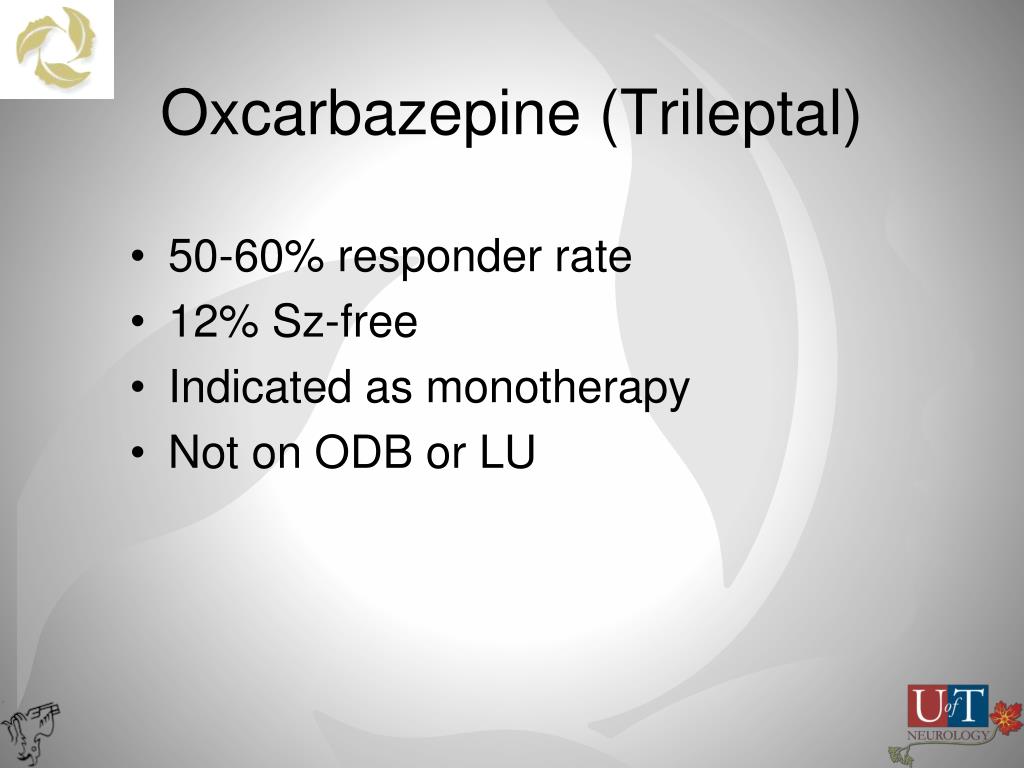 Oxcarbazepine (Trileptal)

• 50-60% responder rate
• 12% Sz-free
• Indicated as monotherapy
• Not on ODB or LU

U of T
NEUROLOGY